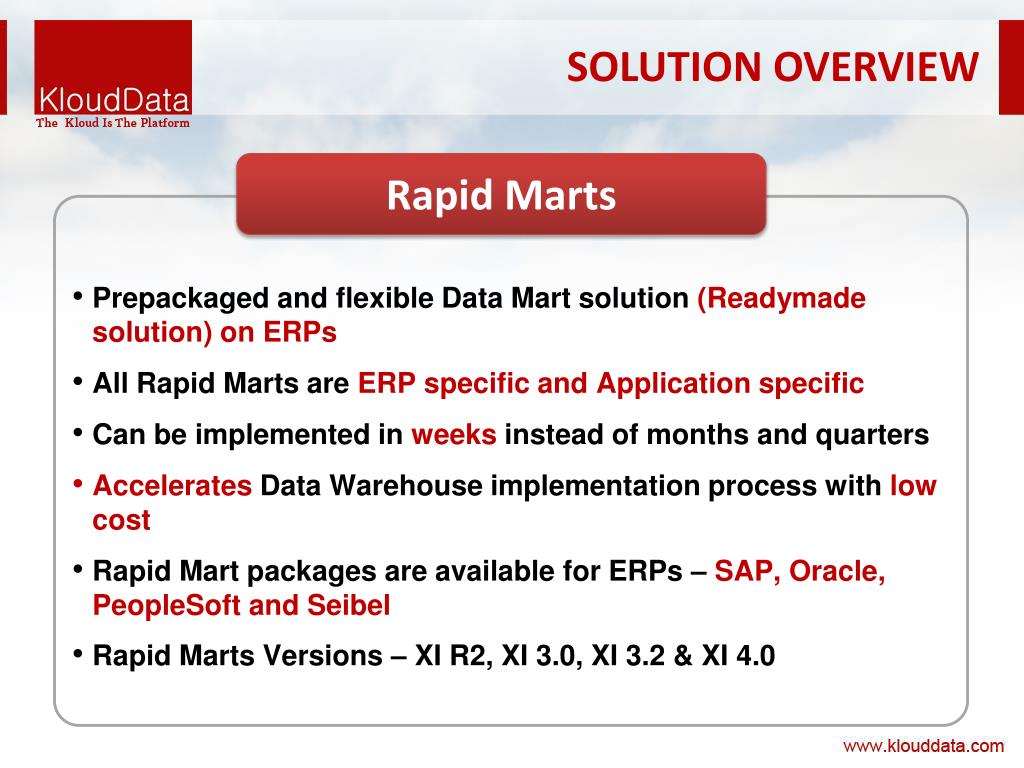 KloudData
The Kloud Is The Platform

SOLUTION OVERVIEW

Rapid Marts

• Prepackaged and flexible Data Mart solution (Readymade solution) on ERPs
• All Rapid Marts are ERP specific and Application specific
• Can be implemented in weeks instead of months and quarters
• Accelerates Data Warehouse implementation process with low cost
• Rapid Mart packages are available for ERPs – SAP, Oracle, PeopleSoft and Seibel
• Rapid Marts Versions – XI R2, XI 3.0, XI 3.2 & XI 4.0

www.klouddata.com